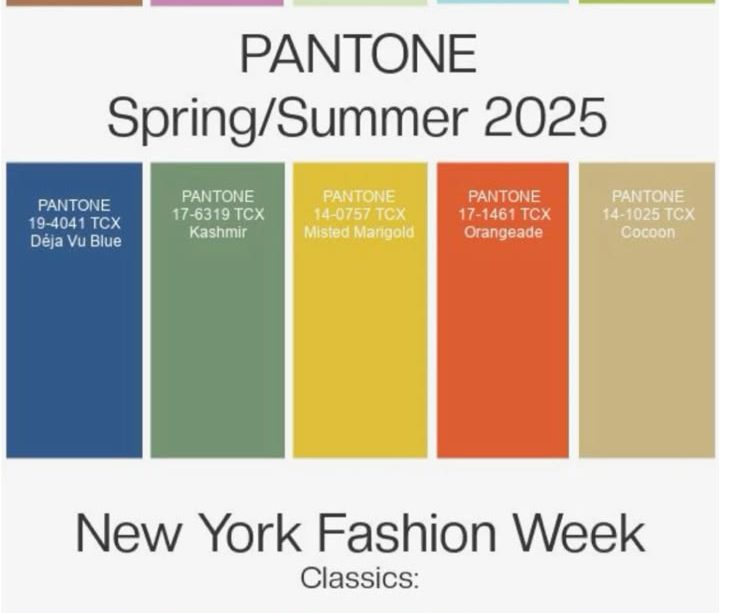 PANTONE
Spring/Summer 2025

PANTONE
19-4041 TCX
Déja Vu Blue

PANTONE
17-6319 TCX
Kashmir

PANTONE
14-0757 TCX
Misted Marigold

PANTONE
17-1461 TCX
Orangeade

PANTONE
14-1025 TCX
Cocoon

New York Fashion Week
Classics: